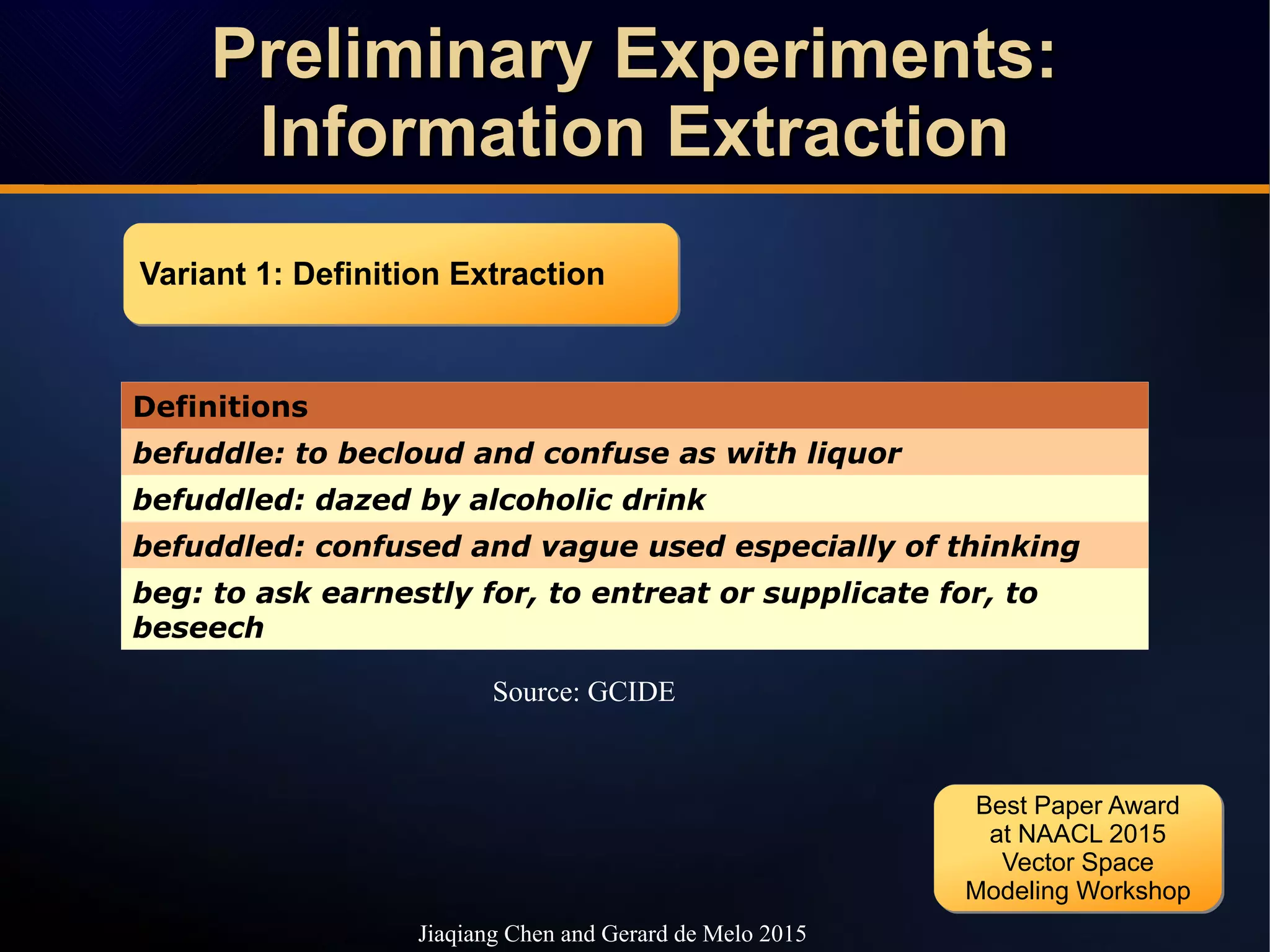 Preliminary Experiments: Information Extraction

Variant 1: Definition Extraction

| Definitions |
|---|
| befuddle: to becloud and confuse as with liquor |
| befuddled: dazed by alcoholic drink |
| befuddled: confused and vague used especially of thinking |
| beg: to ask earnestly for, to entreat or supplicate for, to beseech |

Source: GCIDE

Best Paper Award at NAACL 2015 Vector Space Modeling Workshop

Jiaqiang Chen and Gerard de Melo 2015